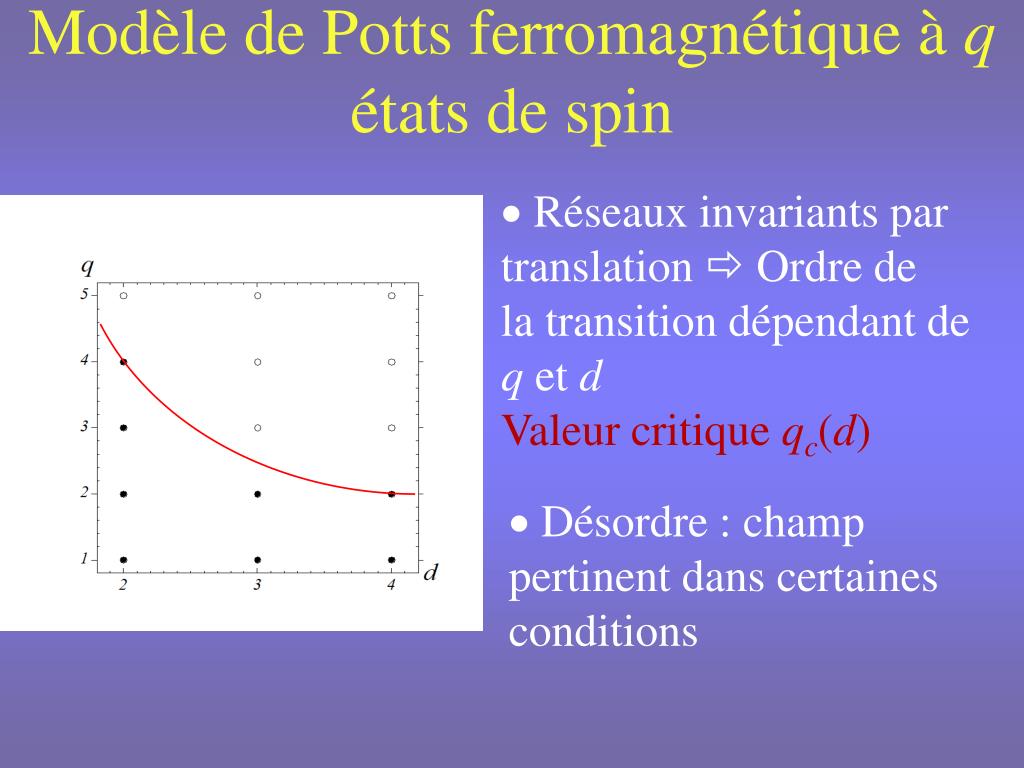 Modèle de Potts ferromagnétique à $q$ états de spin

$q$

5

4

3

2

1

2

3

4

$d$

• Réseaux invariants par translation ⇨ Ordre de la transition dépendant de $q$ et $d$

Valeur critique $q_c(d)$

• Désordre : champ pertinent dans certaines conditions